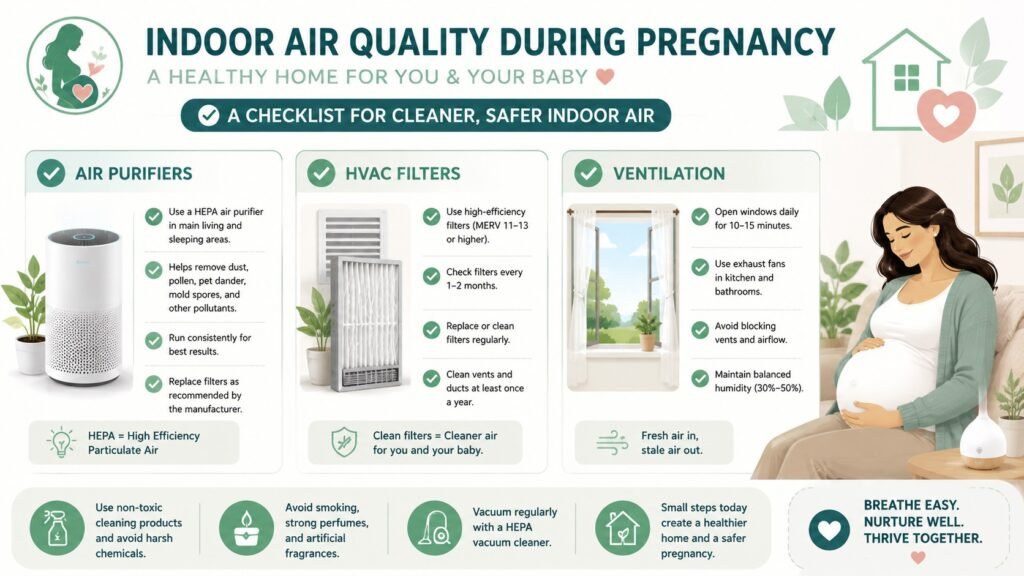 INDOOR AIR QUALITY DURING PREGNANCY

A HEALTHY HOME FOR YOU & YOUR BABY

A CHECKLIST FOR CLEANER, SAFER INDOOR AIR

AIR PURIFIERS

Use a HEPA air purifier in main living and sleeping areas.

Helps remove dust, pollen, pet dander, mold spores, and other pollutants.

Run consistently for best results.

Replace filters as recommended by the manufacturer.

HEPA = High Efficiency Particulate Air

HVAC FILTERS

Use high-efficiency filters (MERV 11–13 or higher).

Check filters every 1–2 months.

Replace or clean filters regularly.

Clean vents and ducts at least once a year.

Clean filters = Cleaner air for you and your baby.

VENTILATION

Open windows daily for 10–15 minutes.

Use exhaust fans in kitchen and bathrooms.

Avoid blocking vents and airflow.

Maintain balanced humidity (30%–50%).

Fresh air in, stale air out.

Use non-toxic cleaning products and avoid harsh chemicals.

Avoid smoking, strong perfumes, and artificial fragrances.

Vacuum regularly with a HEPA vacuum cleaner.

Small steps today create a healthier home and a safer pregnancy.

BREATHE EASY. NURTURE WELL. THRIVE TOGETHER.